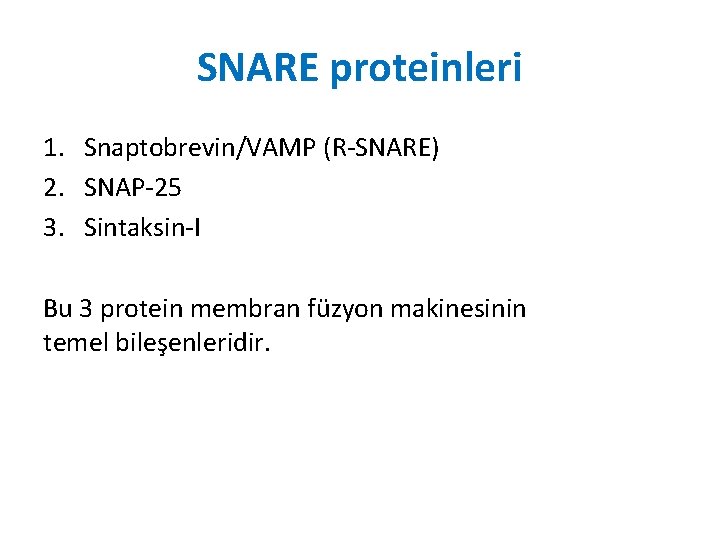 SNARE proteinleri

1. Snaptobrevin/VAMP (R-SNARE)
2. SNAP-25
3. Sintaksin-I

Bu 3 protein membran füzyon makinesinin temel bileşenleridir.